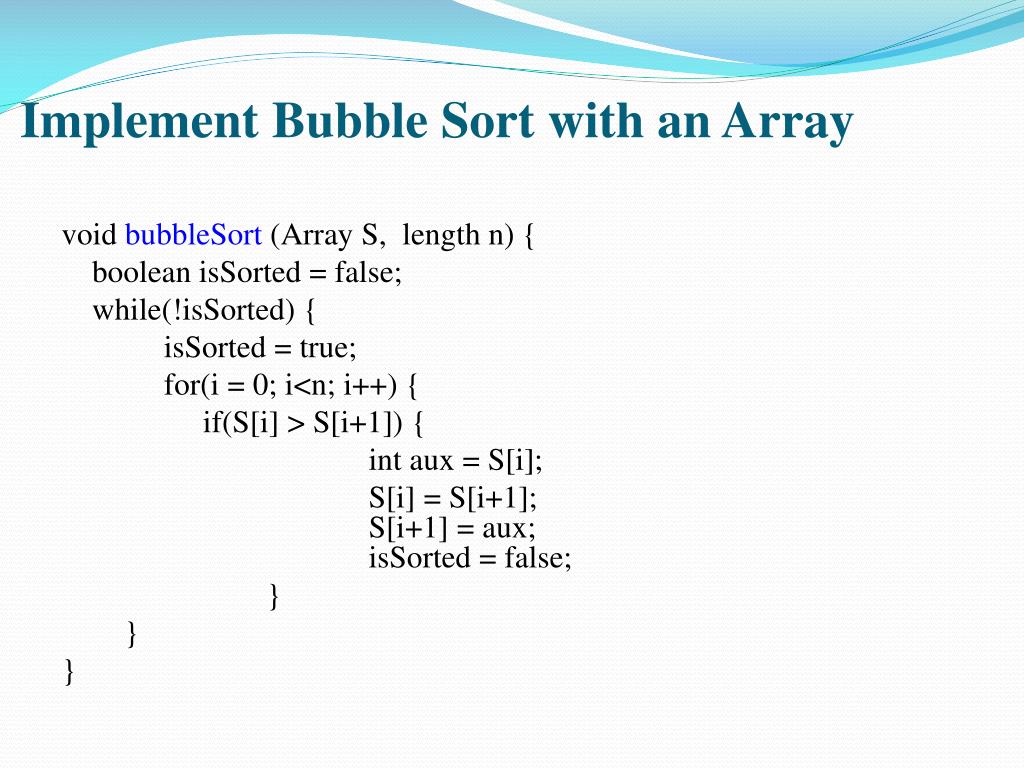 Implement Bubble Sort with an Array

void bubbleSort (Array S,  length n) {
boolean isSorted = false;
while(!isSorted) {
isSorted = true;
for(i = 0; i<n; i++) {
if(S[i] > S[i+1]) {
int aux = S[i];
S[i] = S[i+1];
S[i+1] = aux;
isSorted = false;
}
}
}